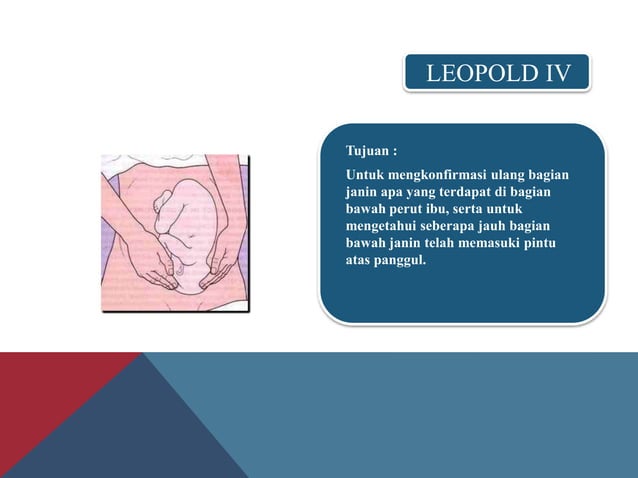 LEOPOLD IV

Tujuan :

Untuk mengkonfirmasi ulang bagian janin apa yang terdapat di bagian bawah perut ibu, serta untuk mengetahui seberapa jauh bagian bawah janin telah memasuki pintu atas panggul.